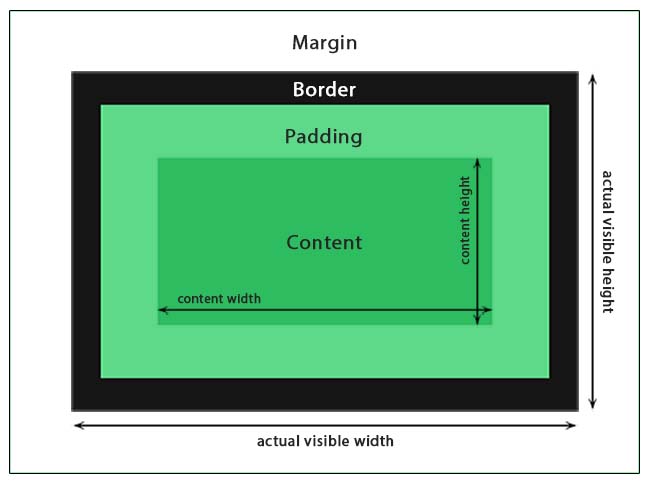 Margin

Border

Padding

Content

content height

content width

actual visible height

actual visible width